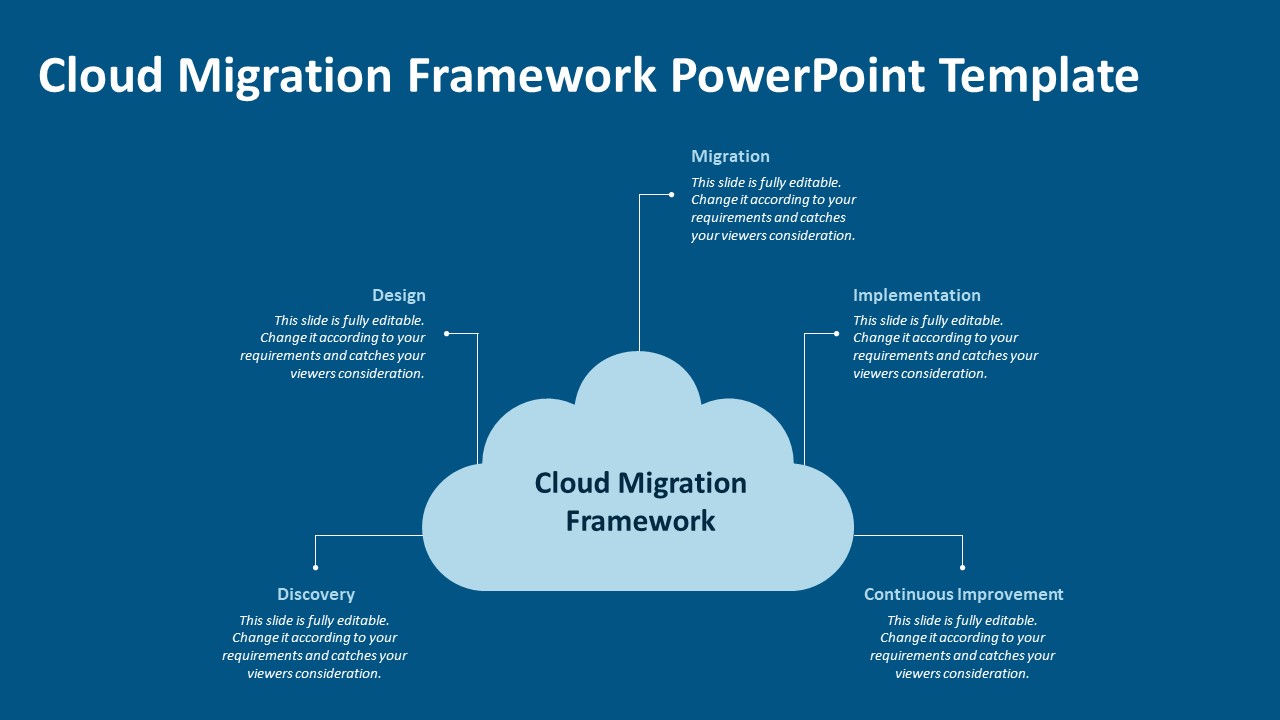 Cloud Migration Framework PowerPoint Template

Migration
This slide is fully editable. Change it according to your requirements and catches your viewers consideration.

Design
This slide is fully editable. Change it according to your requirements and catches your viewers consideration.

Implementation
This slide is fully editable. Change it according to your requirements and catches your viewers consideration.

Cloud Migration Framework

Discovery
This slide is fully editable. Change it according to your requirements and catches your viewers consideration.

Continuous Improvement
This slide is fully editable. Change it according to your requirements and catches your viewers consideration.